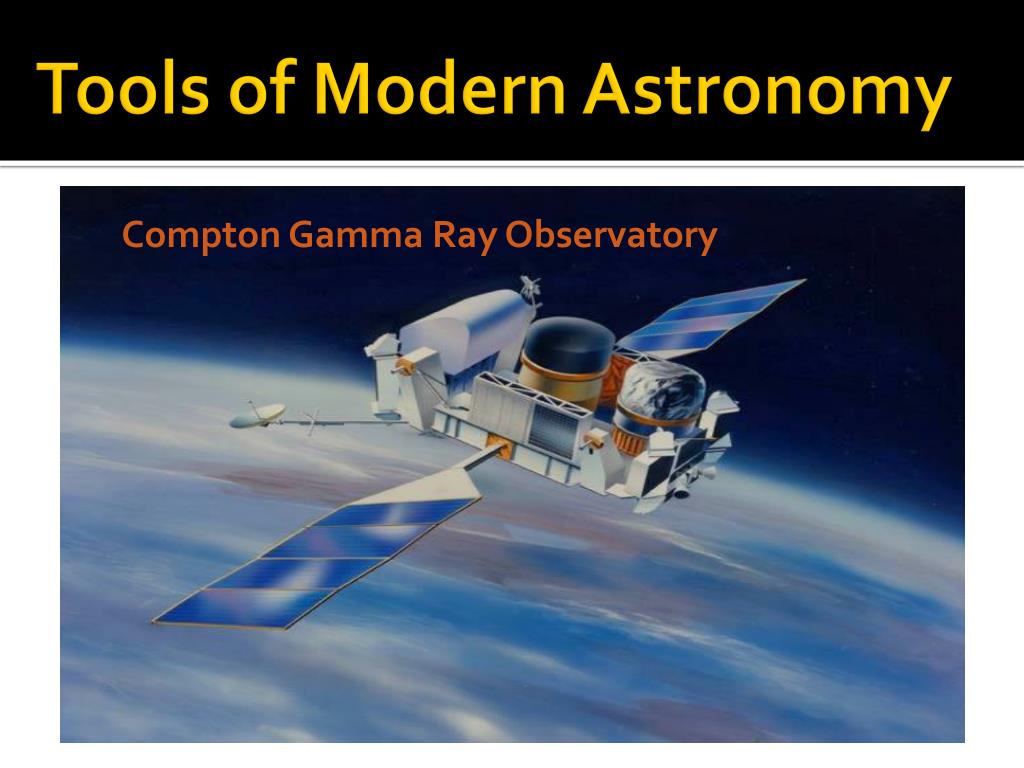 Tools of Modern Astronomy

Compton Gamma Ray Observatory